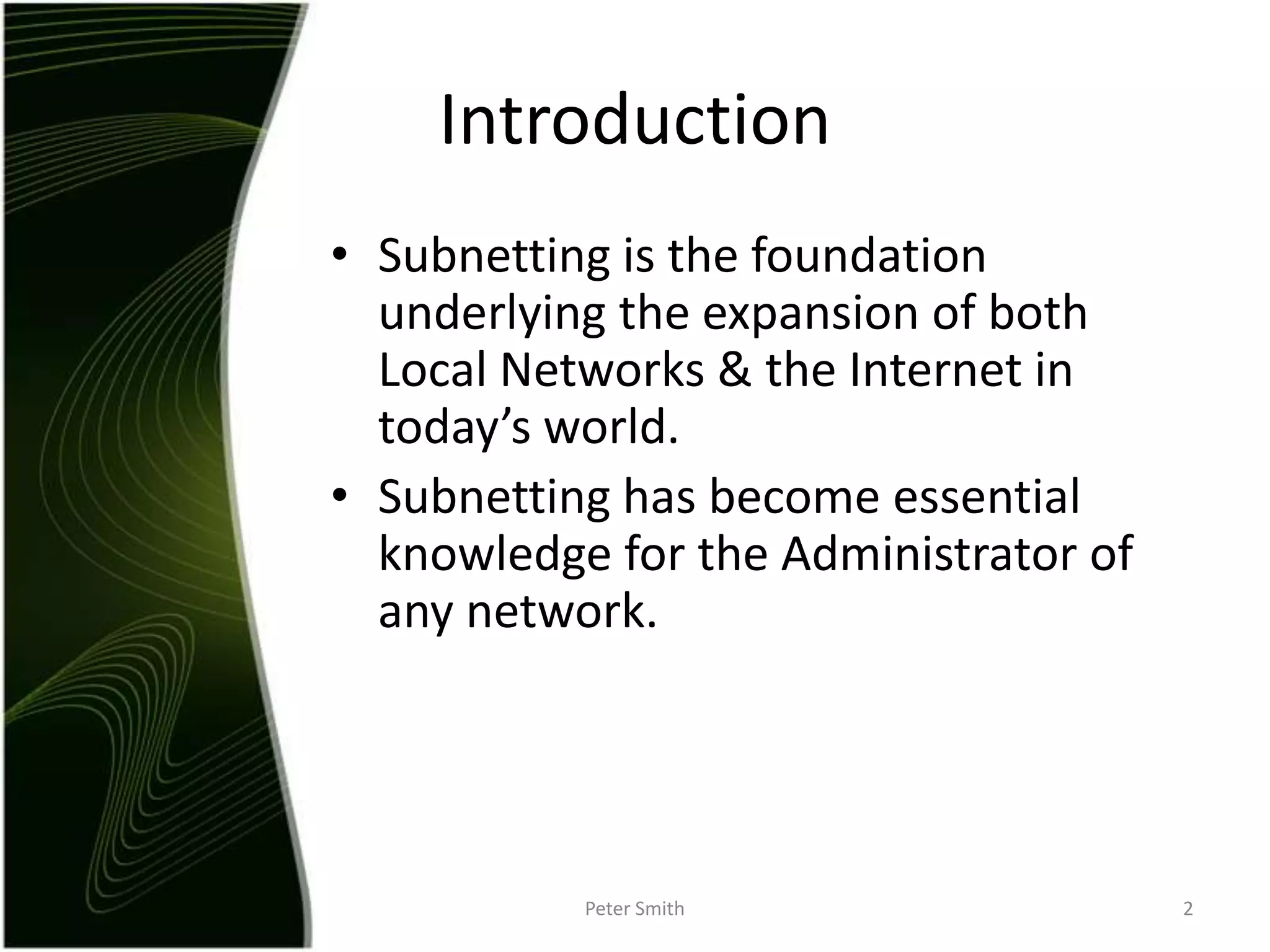 Introduction

• Subnetting is the foundation underlying the expansion of both Local Networks & the Internet in today’s world.
• Subnetting has become essential knowledge for the Administrator of any network.

Peter Smith

2